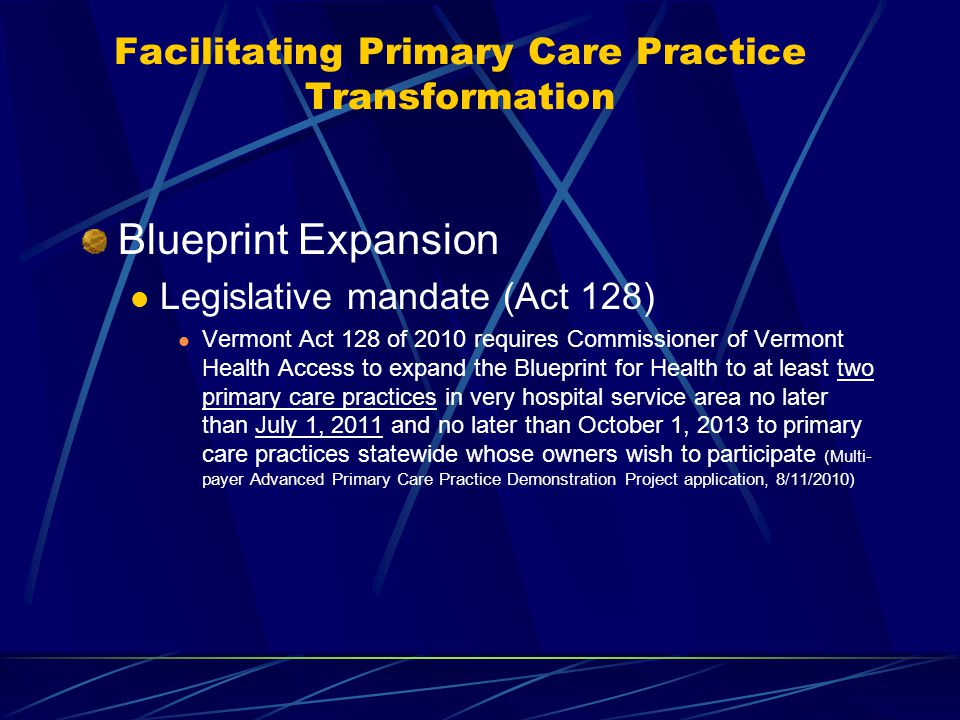 Facilitating Primary Care Practice Transformation

Blueprint Expansion

Legislative mandate (Act 128)

Vermont Act 128 of 2010 requires Commissioner of Vermont Health Access to expand the Blueprint for Health to at least two primary care practices in very hospital service area no later than July 1, 2011 and no later than October 1, 2013 to primary care practices statewide whose owners wish to participate (Multi-payer Advanced Primary Care Practice Demonstration Project application, 8/11/2010)